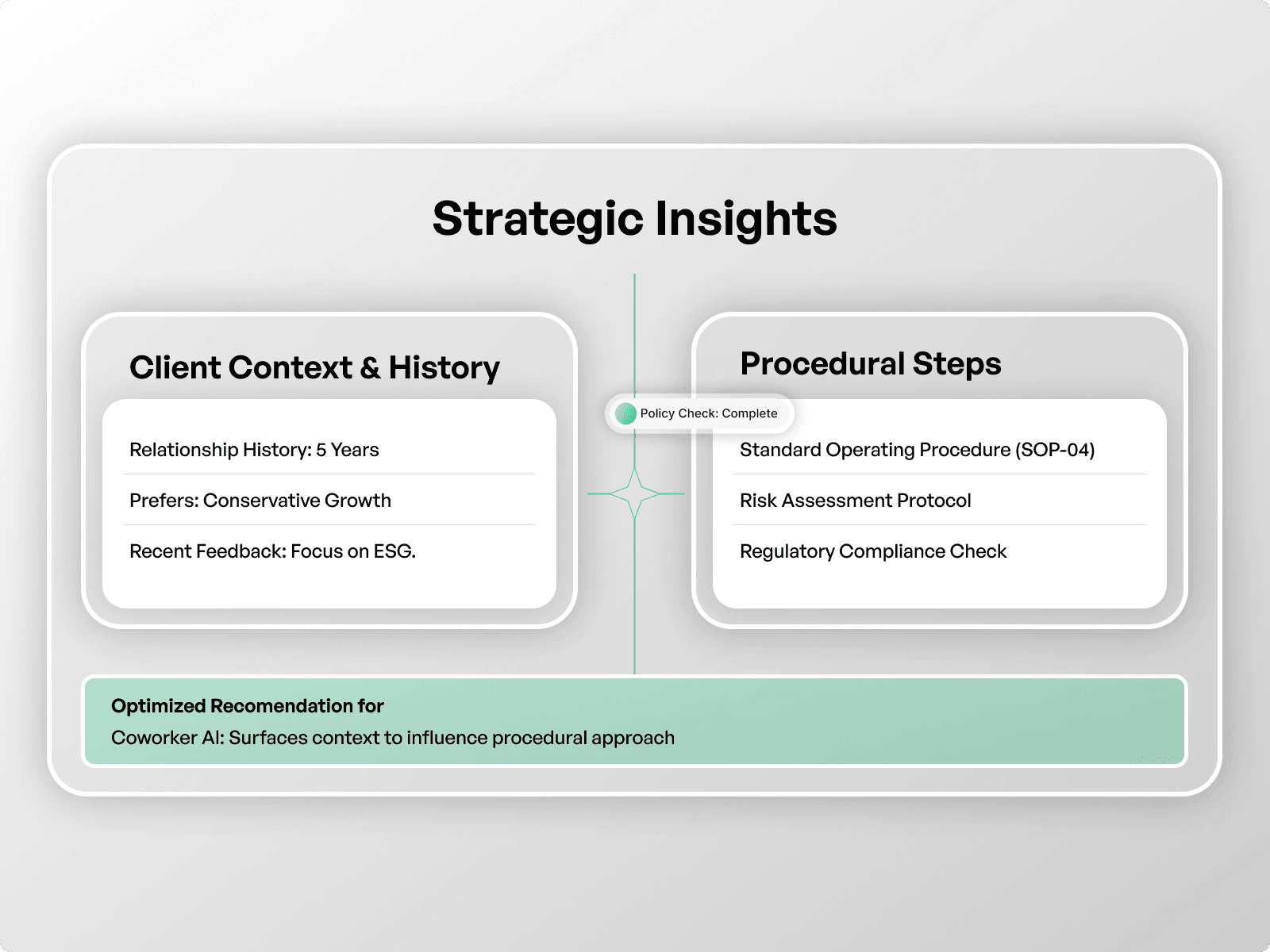 Strategic Insights

Client Context & History

Relationship History: 5 Years

Prefers: Conservative Growth

Recent Feedback: Focus on ESG.

Policy Check: Complete

Procedural Steps

Standard Operating Procedure (SOP-04)

Risk Assessment Protocol

Regulatory Compliance Check

Optimized Recomendation for

Coworker AI: Surfaces context to influence procedural approach